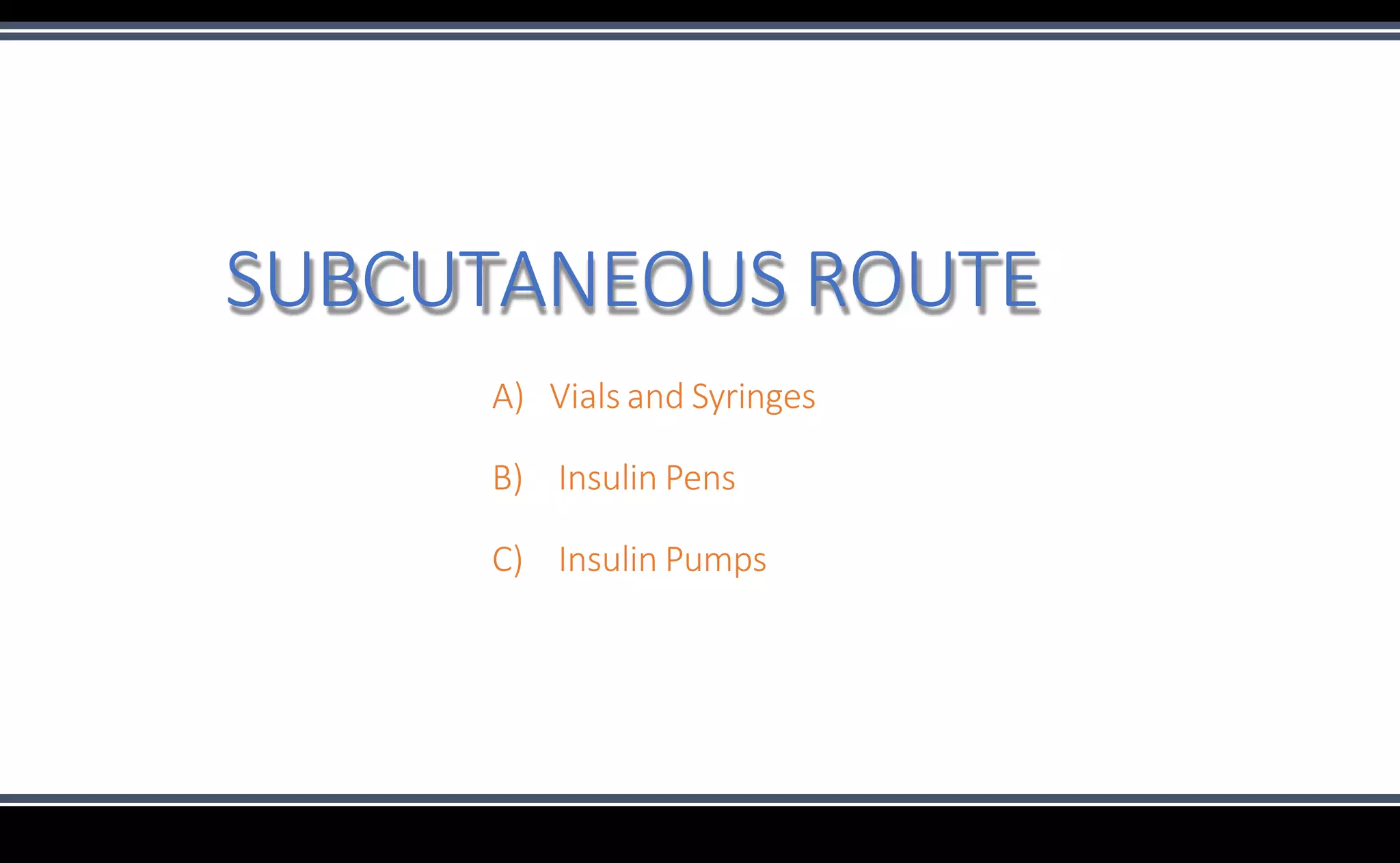 SUBCUTANEOUS ROUTE

A) Vials and Syringes

B) Insulin Pens

C) Insulin Pumps